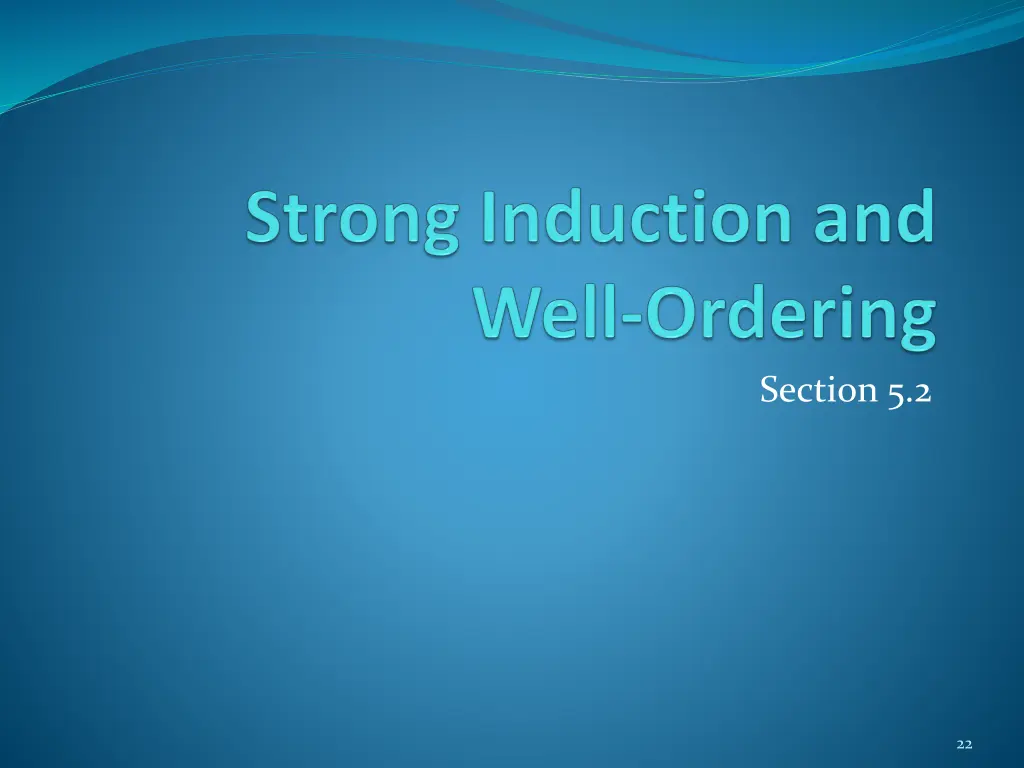 Strong Induction and Well-Ordering

Section 5.2

22